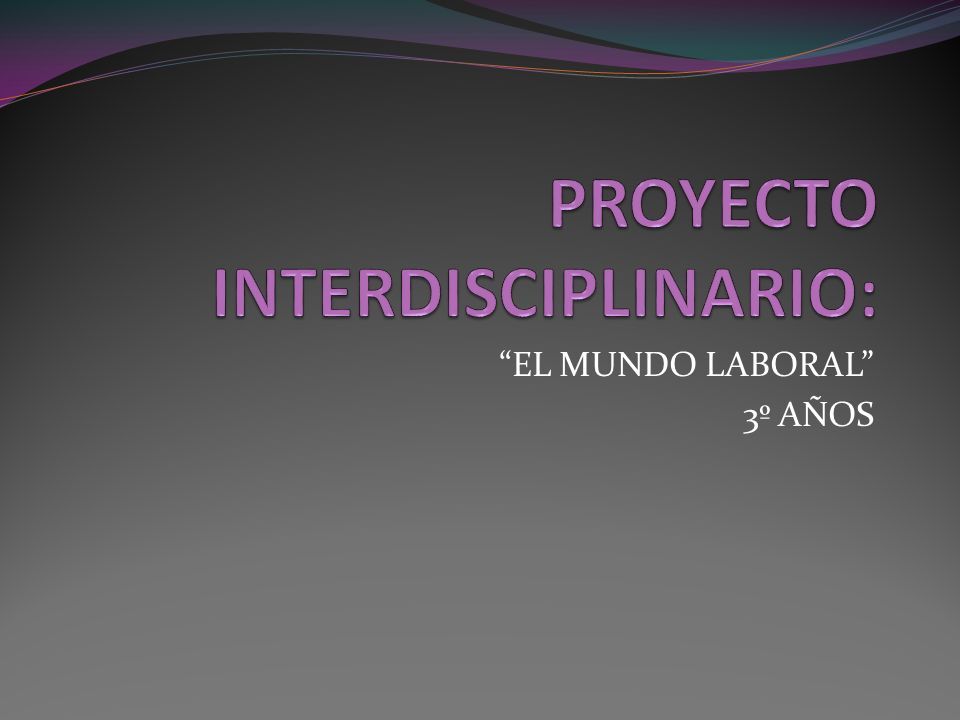 PROYECTO INTERDISCIPLINARIO:

“EL MUNDO LABORAL”
3º AÑOS